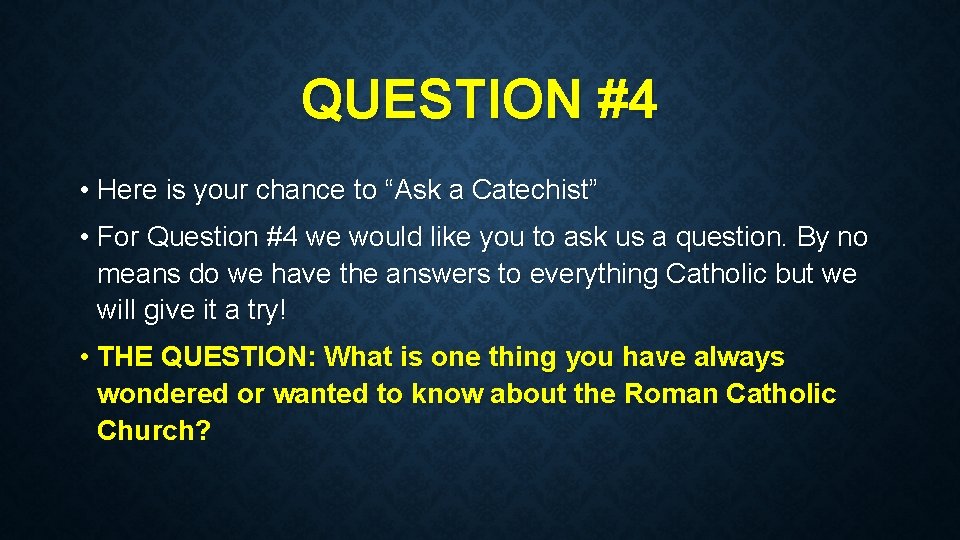 QUESTION #4

• Here is your chance to “Ask a Catechist”

• For Question #4 we would like you to ask us a question. By no means do we have the answers to everything Catholic but we will give it a try!

• THE QUESTION: What is one thing you have always wondered or wanted to know about the Roman Catholic Church?